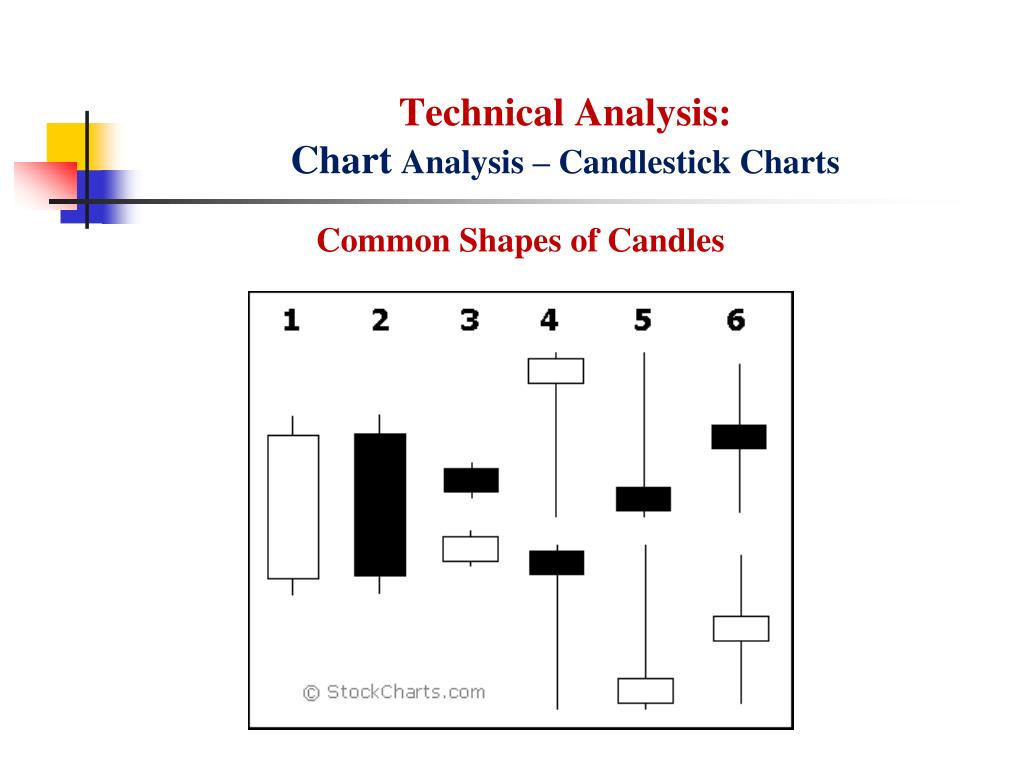 Technical Analysis:
Chart Analysis – Candlestick Charts

Common Shapes of Candles

1 2 3 4 5 6

© StockCharts.com